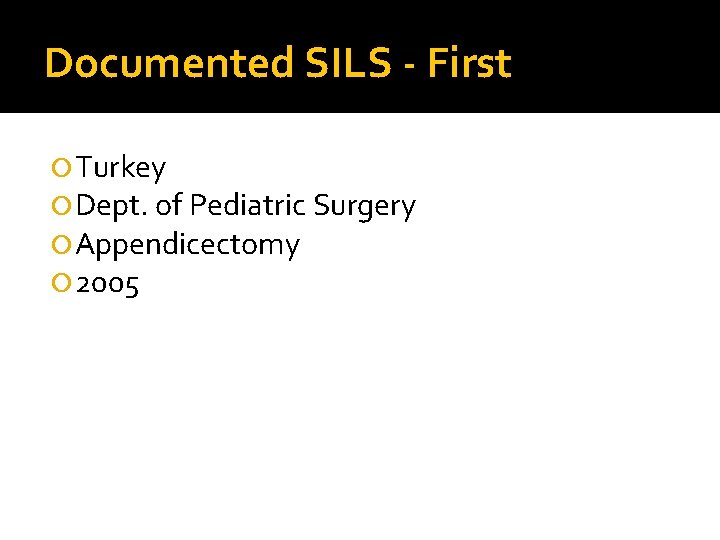 Documented SILS - First

Turkey
Dept. of Pediatric Surgery
Appendicectomy
2005